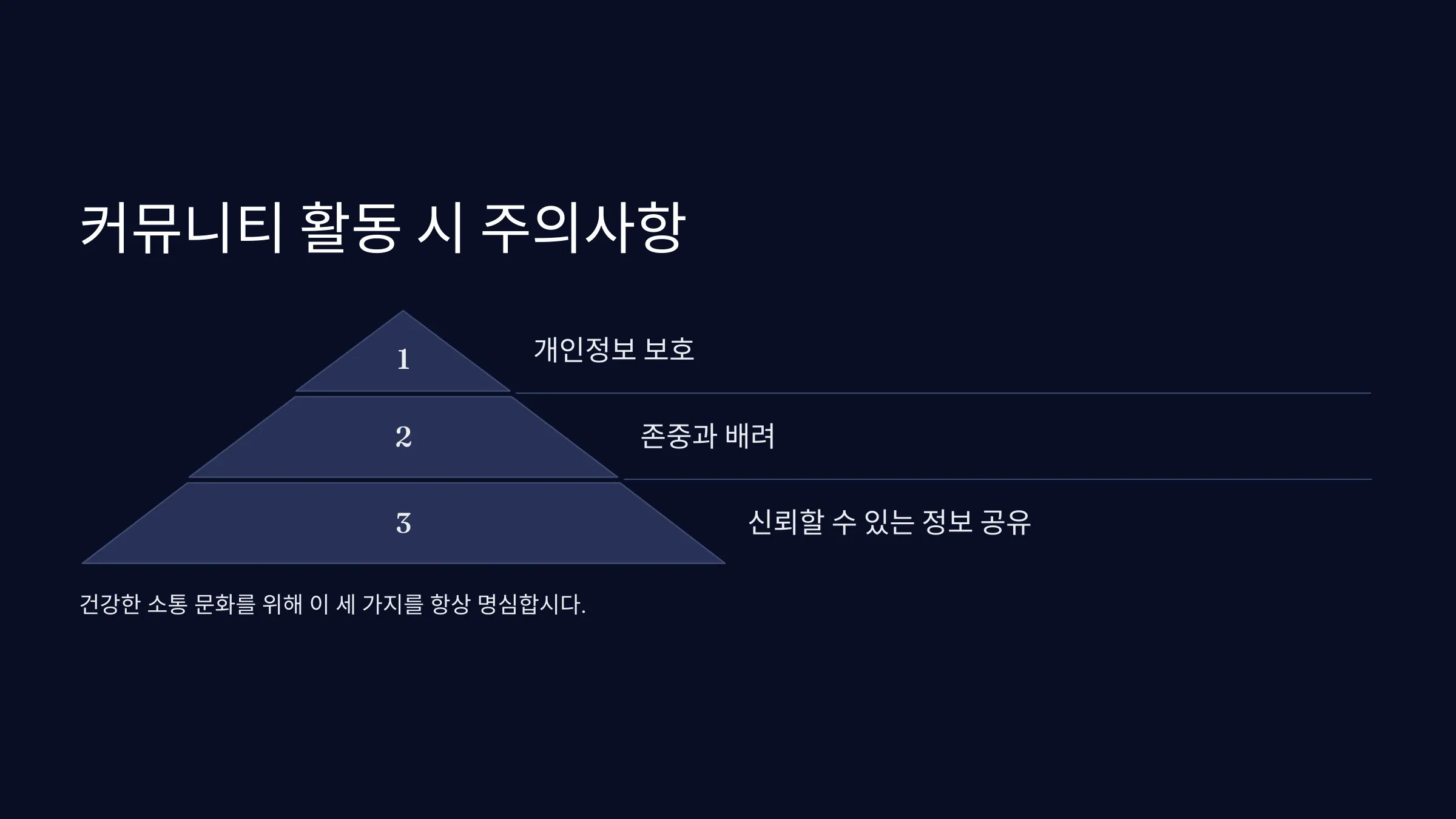 커뮤니티 활동 시 주의사항

1

개인정보 보호

2

존중과 배려

3

신뢰할 수 있는 정보 공유

건강한 소통 문화를 위해 이 세 가지를 항상 명심합시다.